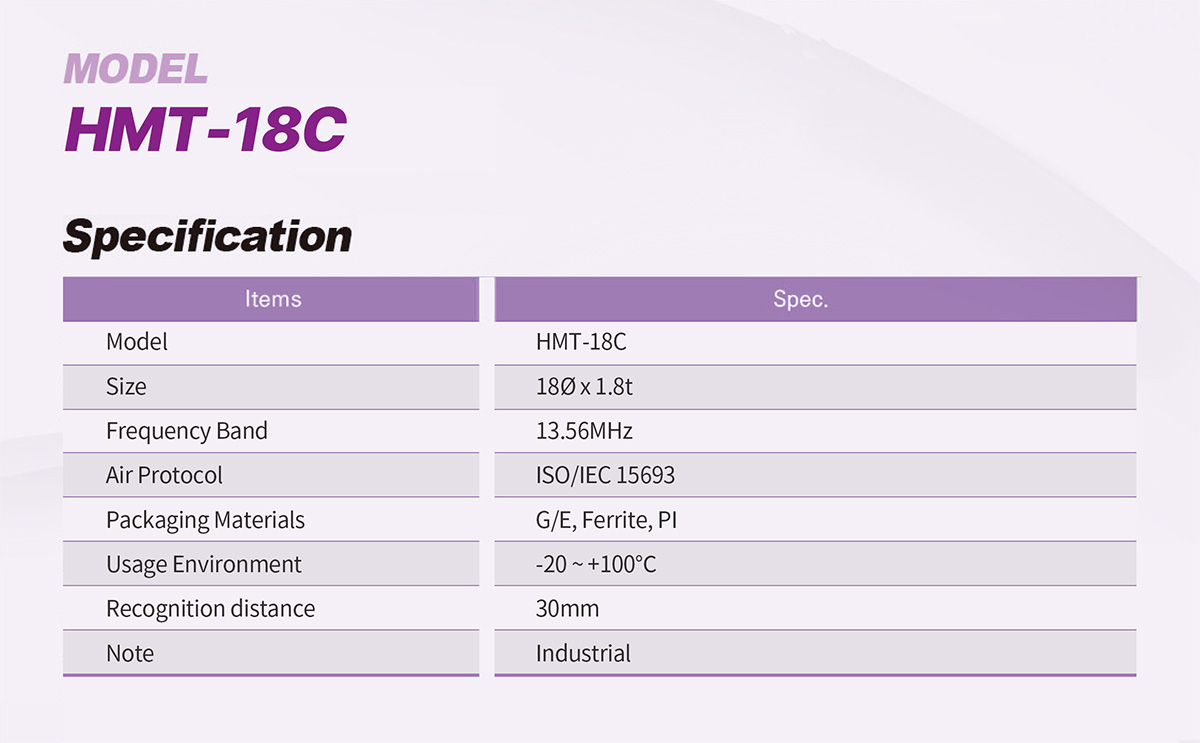 MODEL
HMT-18C

Specification

| Items | Spec. |
|---|---|
| Model | HMT-18C |
| Size | 18Ø x 1.8t |
| Frequency Band | 13.56MHz |
| Air Protocol | ISO/IEC 15693 |
| Packaging Materials | G/E, Ferrite, PI |
| Usage Environment | -20 ~ +100°C |
| Recognition distance | 30mm |
| Note | Industrial |